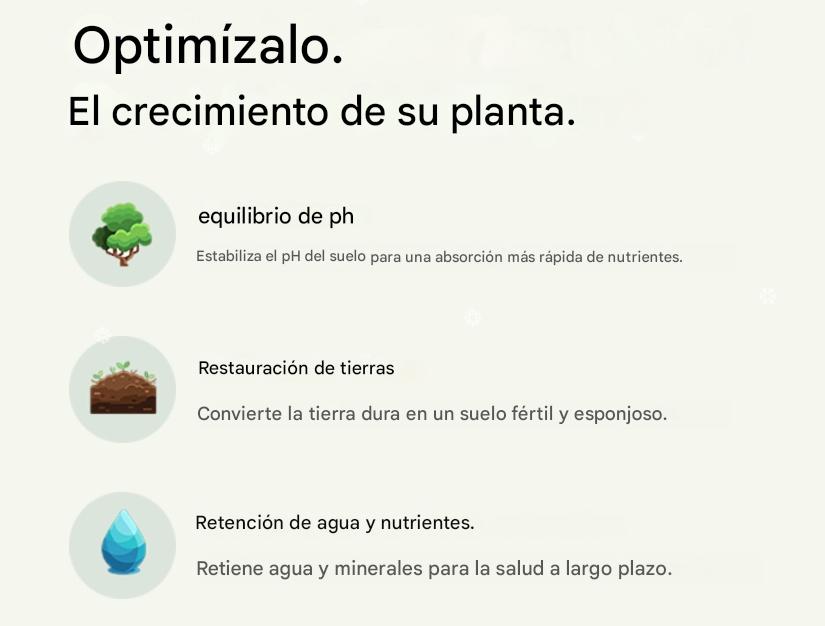 Optimízalo.
El crecimiento de su planta.

equilibrio de ph

Estabiliza el pH del suelo para una absorción más rápida de nutrientes.

Restauración de tierras

Convierte la tierra dura en un suelo fértil y esponjoso.

Retención de agua y nutrientes.

Retiene agua y minerales para la salud a largo plazo.